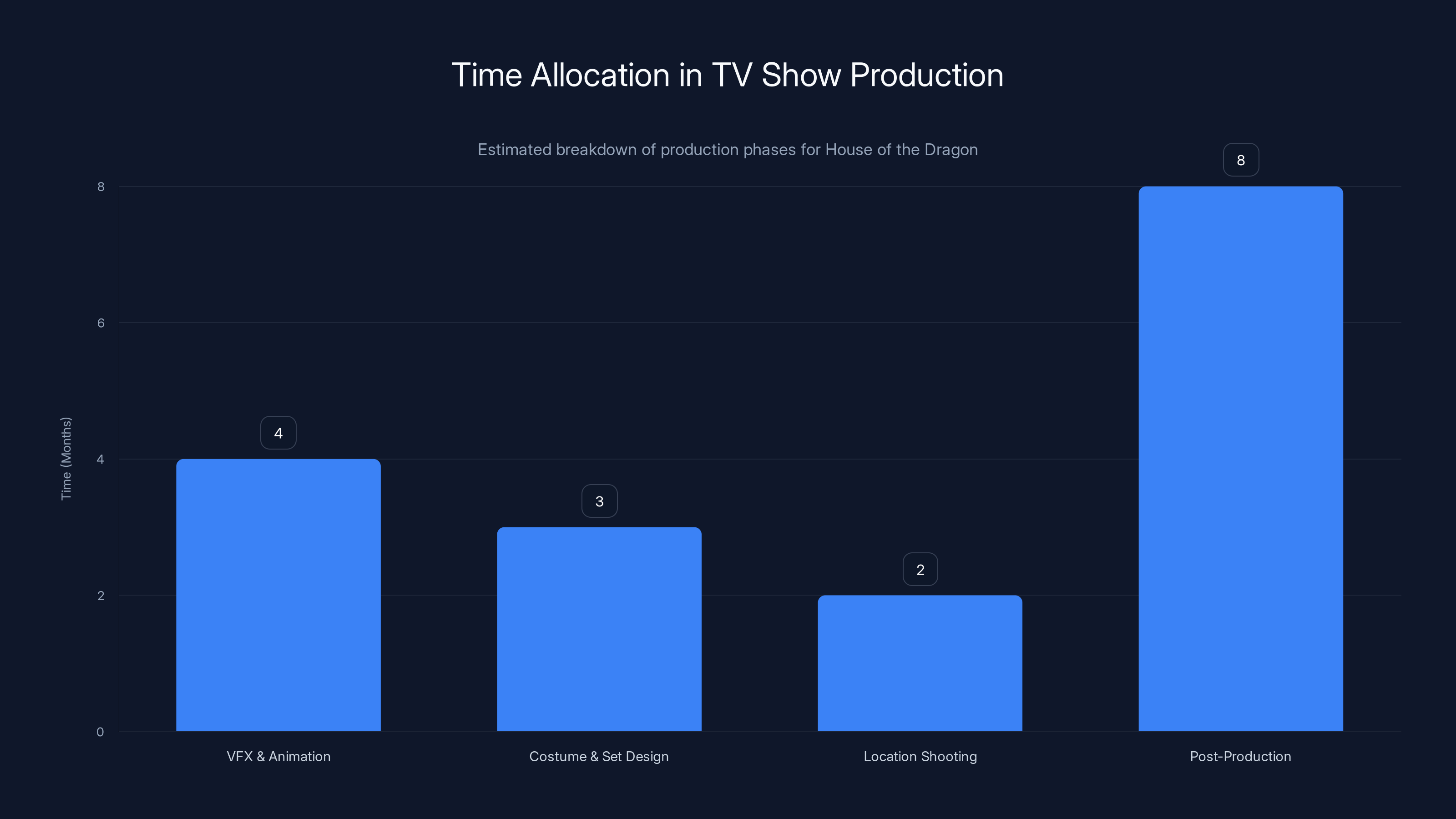 Time Allocation in TV Show Production

Estimated breakdown of production phases for House of the Dragon

Time (Months)

8
6
4
2
0

4
3
2
8

VFX & Animation
Costume & Set Design
Location Shooting
Post-Production